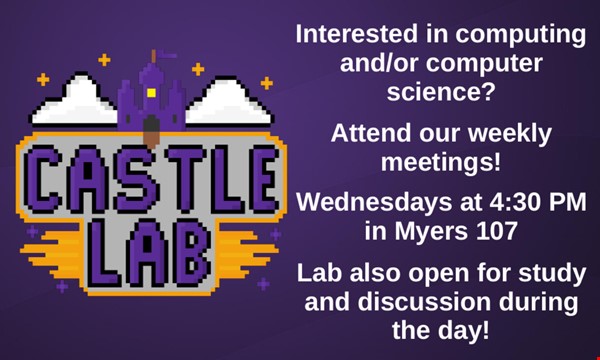 CASTLE LAB

Interested in computing and/or computer science?

Attend our weekly meetings!

Wednesdays at 4:30 PM in Myers 107

Lab also open for study and discussion during the day!